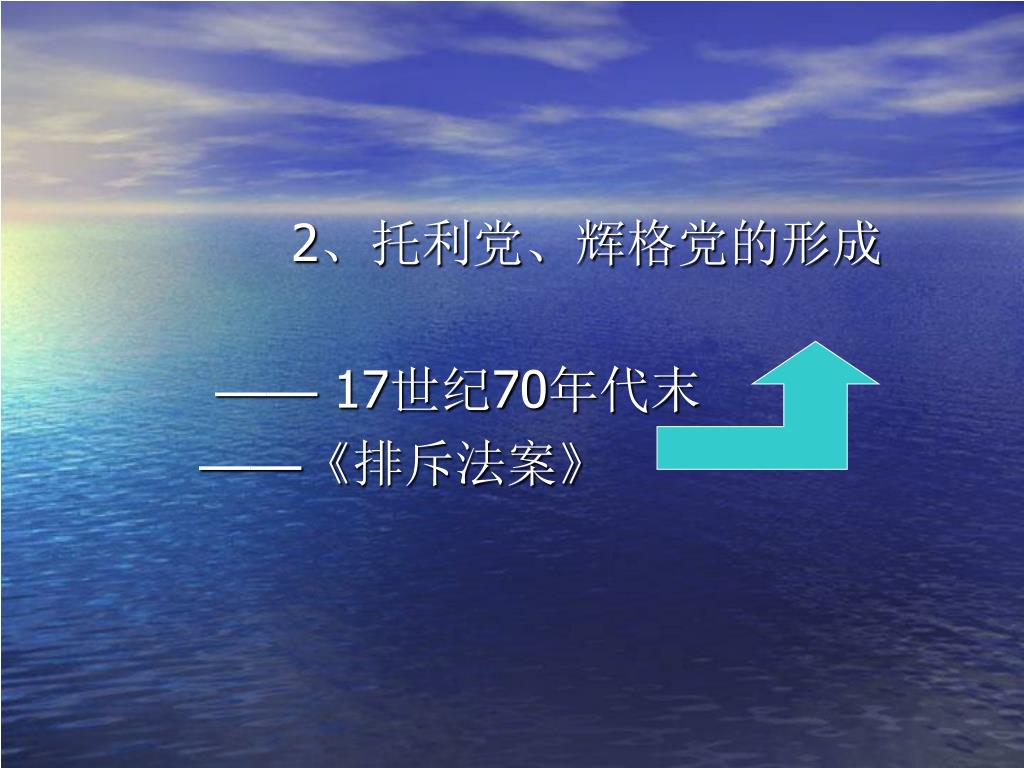 2、托利党、辉格党的形成

—— 17世纪70年代末
——《排斥法案》